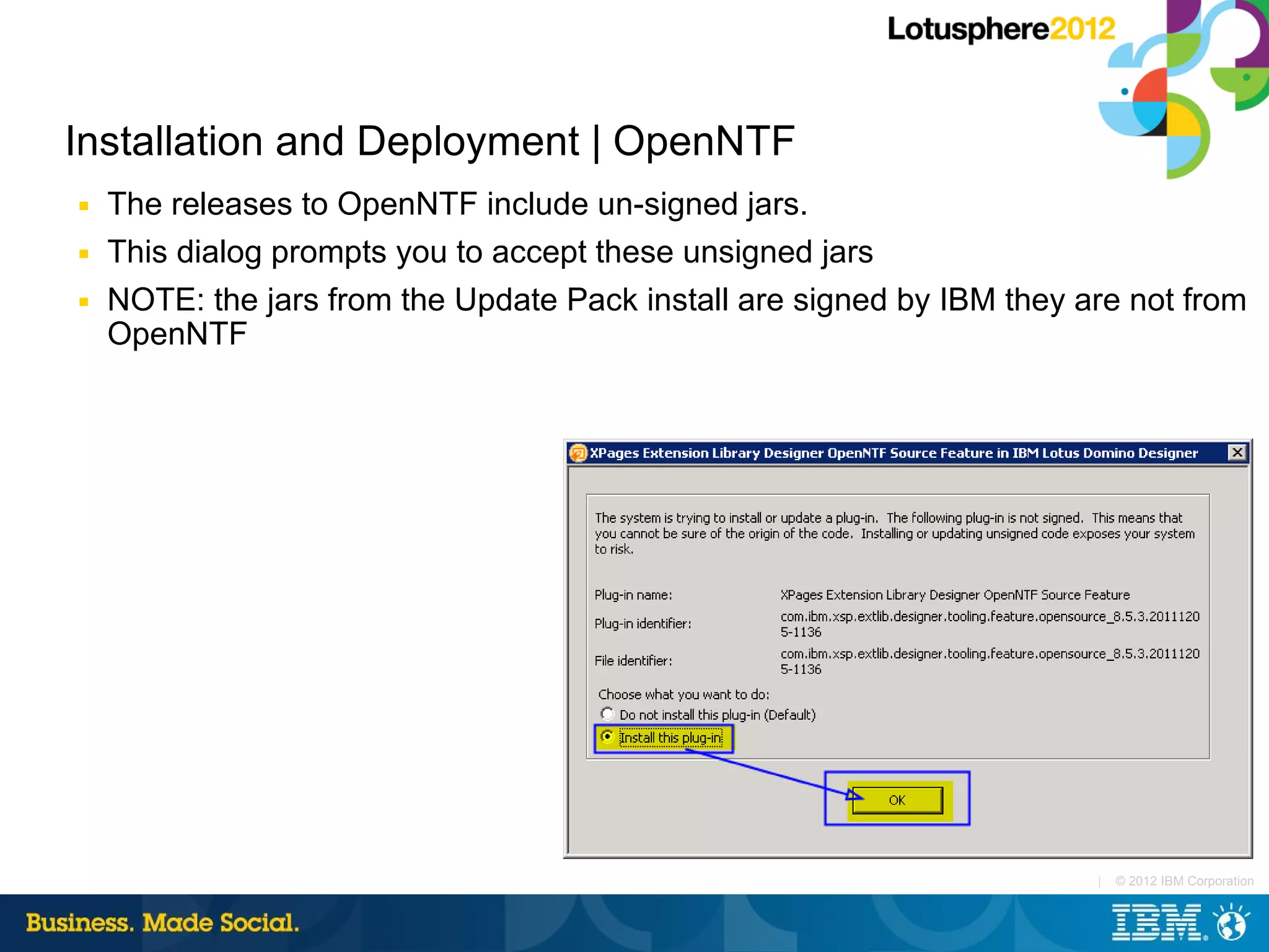 Lotusphere2012

Installation and Deployment | OpenNTF

▪ The releases to OpenNTF include un-signed jars.
▪ This dialog prompts you to accept these unsigned jars
▪ NOTE: the jars from the Update Pack install are signed by IBM they are not from OpenNTF

XPages Extension Library Designer OpenNTF Source Feature in IBM Lotus Domino Designer

The system is trying to install or update a plug-in. The following plug-in is not signed. This means that you cannot be sure of the origin of the code. Installing or updating unsigned code exposes your system to risk.

Plug-in name: XPages Extension Library Designer OpenNTF Source Feature
Plug-in identifier: com.ibm.xsp.extlib.designer.tooling.feature.opensource_8.5.3.20111205-1136
File identifier: com.ibm.xsp.extlib.designer.tooling.feature.opensource_8.5.3.20111205-1136

Choose what you want to do:
Do not install this plug-in (Default)
Install this plug-in

OK

| © 2012 IBM Corporation

Business. Made Social.

IBM